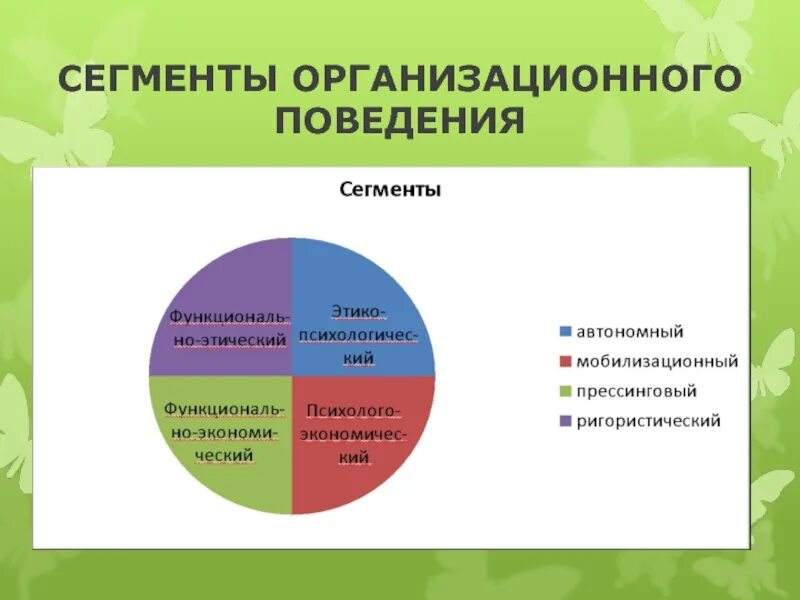 СЕГМЕНТЫ ОРГАНИЗАЦИОННОГО ПОВЕДЕНИЯ

Сегменты

Функционально-этический

Этико-психологический

Функционально-экономический

Психолого-экономический

автономный
мобилизационный
прессинговый
ригористический